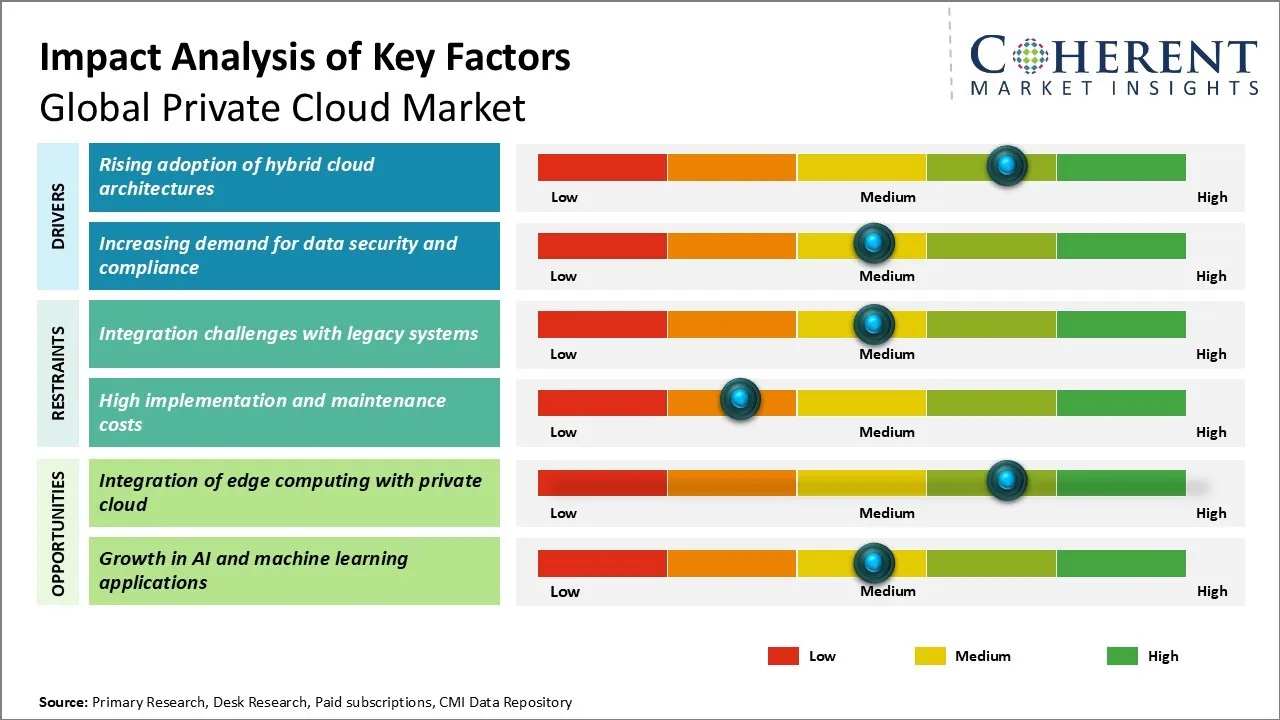 Impact Analysis of Key Factors
Global Private Cloud Market

COHERENT
MARKET INSIGHTS

DRIVERS

Rising adoption of hybrid cloud architectures

Low Medium High

Increasing demand for data security and compliance

Low Medium High

RESTRAINTS

Integration challenges with legacy systems

Low Medium High

High implementation and maintenance costs

Low Medium High

OPPORTUNITIES

Integration of edge computing with private cloud

Low Medium High

Growth in AI and machine learning applications

Low Medium High

Low Medium High

Source: Primary Research, Desk Research, Paid subscriptions, CMI Data Repository